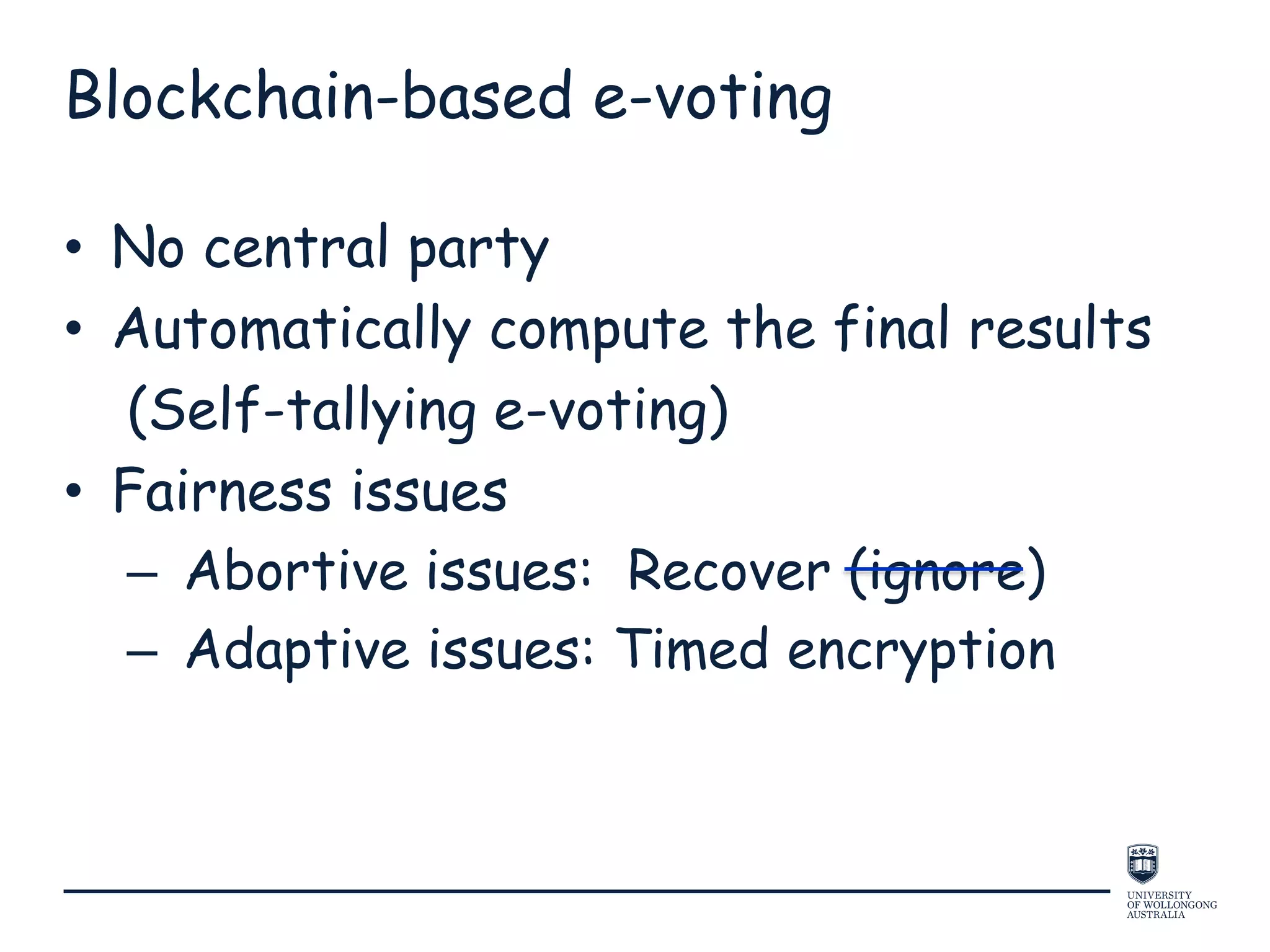 Blockchain-based e-voting

• No central party
• Automatically compute the final results (Self-tallying e-voting)
• Fairness issues
– Abortive issues: Recover (ignore)
– Adaptive issues: Timed encryption

UNIVERSITY
OF WOLLONGONG
AUSTRALIA